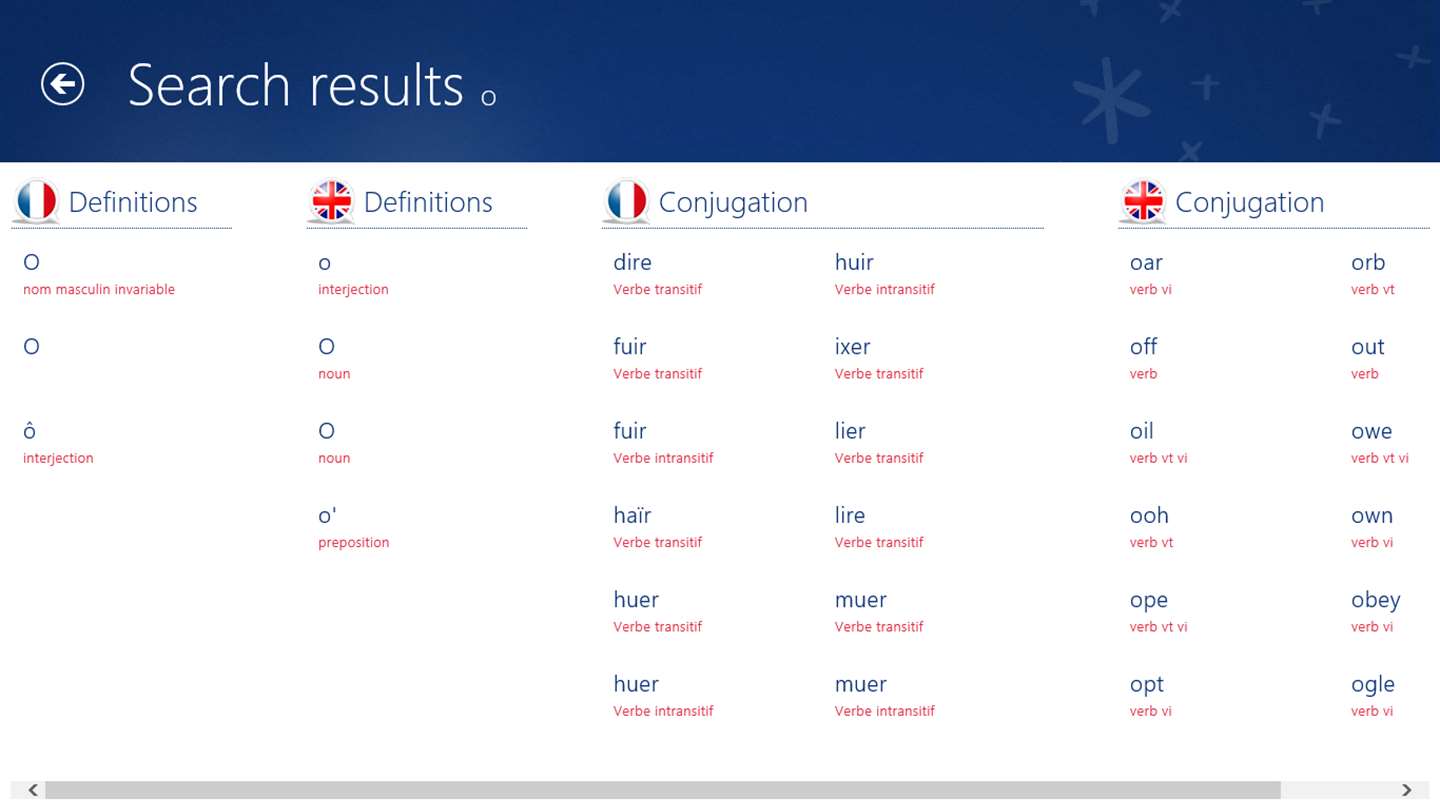 Search results o

Definitions

O
nom masculin invariable

O

ô
interjection

Definitions

o
interjection

O
noun

O
noun

o'
preposition

Conjugation

dire
Verbe transitif

fuir
Verbe transitif

fuir
Verbe intransitif

haïr
Verbe transitif

huer
Verbe transitif

huer
Verbe intransitif

huir
Verbe intransitif

ixer
Verbe transitif

lier
Verbe transitif

lire
Verbe transitif

muer
Verbe transitif

muer
Verbe intransitif

Conjugation

oar
verb vi

off
verb

oil
verb vt vi

ooh
verb vt

ope
verb vt vi

opt
verb vi

orb
verb vt

out
verb

owe
verb vt vi

own
verb vi

obey
verb vi

ogle
verb vi